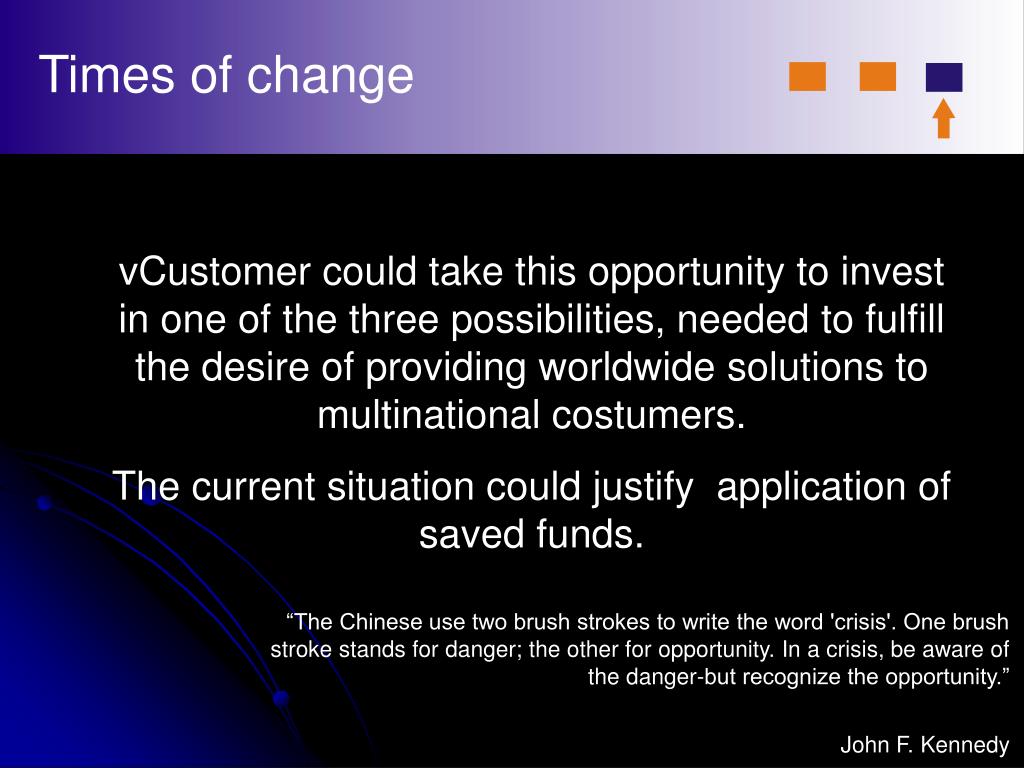 Times of change

vCustomer could take this opportunity to invest in one of the three possibilities, needed to fulfill the desire of providing worldwide solutions to multinational costumers.

The current situation could justify  application of saved funds.

“The Chinese use two brush strokes to write the word 'crisis'. One brush stroke stands for danger; the other for opportunity. In a crisis, be aware of the danger-but recognize the opportunity.”

John F. Kennedy